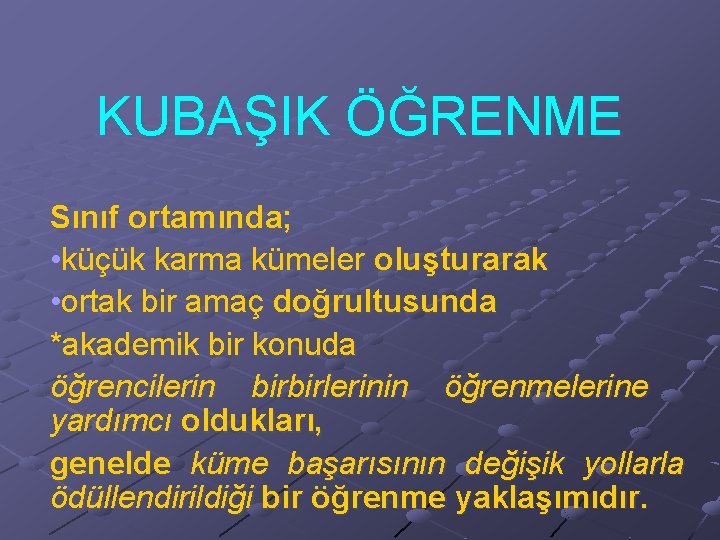 KUBAŞIK ÖĞRENME

Sınıf ortamında;
•küçük karma kümeler oluşturarak
•ortak bir amaç doğrultusunda
*akademik bir konuda
öğrencilerin birbirlerinin öğrenmelerine yardımcı oldukları,
genelde küme başarısının değişik yollarla ödüllendirildiği bir öğrenme yaklaşımıdır.